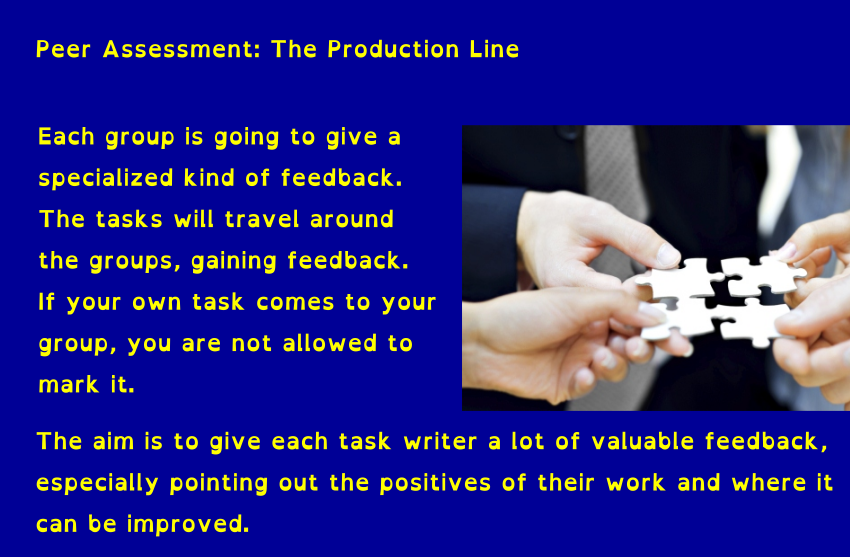 Peer Assessment: The Production Line

Each group is going to give a specialized kind of feedback. The tasks will travel around the groups, gaining feedback. If your own task comes to your group, you are not allowed to mark it.

The aim is to give each task writer a lot of valuable feedback, especially pointing out the positives of their work and where it can be improved.